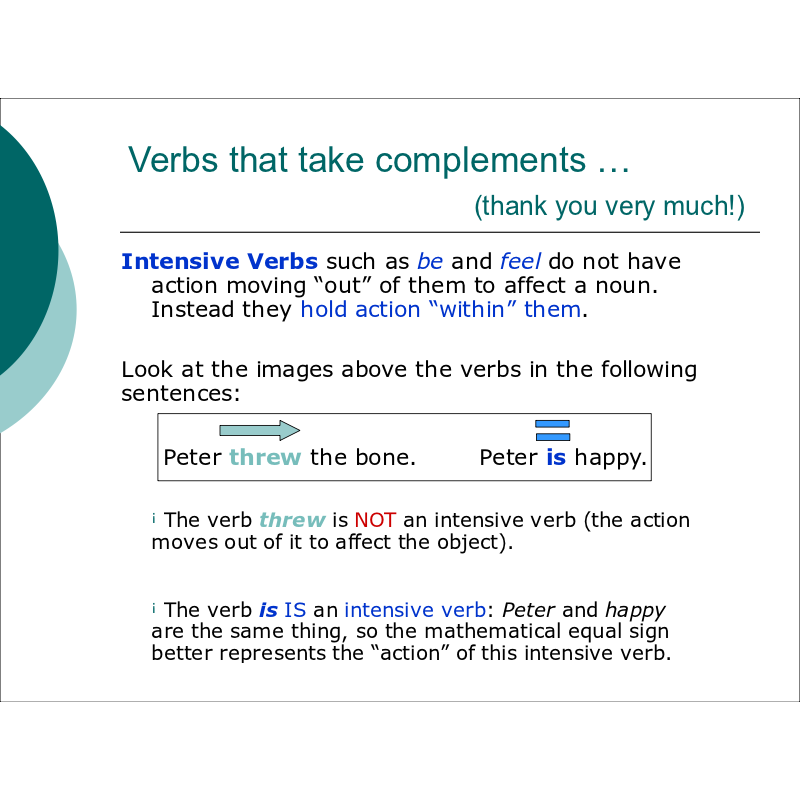 Verbs that take complements …

(thank you very much!)

Intensive Verbs such as be and feel do not have action moving “out” of them to affect a noun. Instead they hold action “within” them.

Look at the images above the verbs in the following sentences:

Peter threw the bone. Peter is happy.

¡ The verb threw is NOT an intensive verb (the action moves out of it to affect the object).

¡ The verb is IS an intensive verb: Peter and happy are the same thing, so the mathematical equal sign better represents the “action” of this intensive verb.